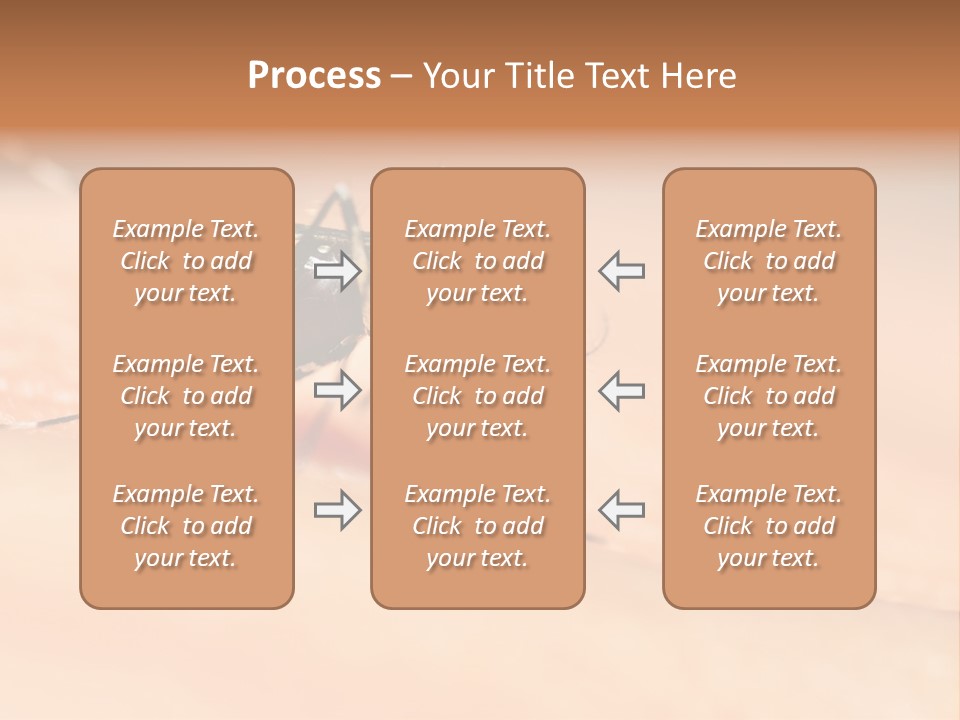 Process – Your Title Text Here

Example Text. Click to add your text.

Example Text. Click to add your text.

Example Text. Click to add your text.

Example Text. Click to add your text.

Example Text. Click to add your text.

Example Text. Click to add your text.

Example Text. Click to add your text.

Example Text. Click to add your text.

Example Text. Click to add your text.